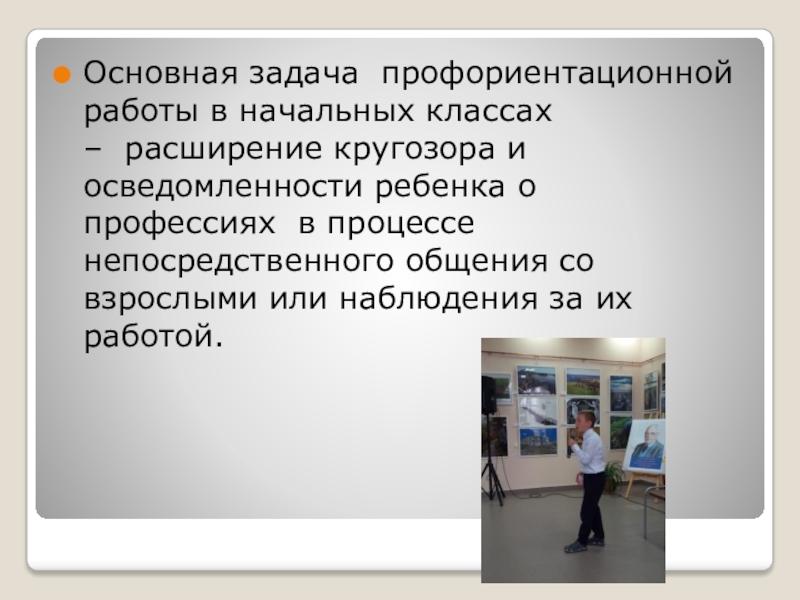 Основная задача профориентационной работы в начальных классах – расширение кругозора и осведомленности ребенка о профессиях в процессе непосредственного общения со взрослыми или наблюдения за их работой.